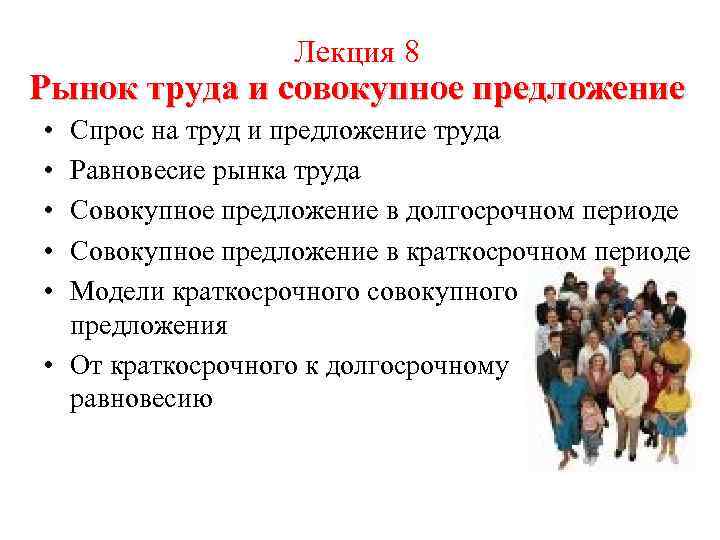 Лекция 8
Рынок труда и совокупное предложение

• Спрос на труд и предложение труда
• Равновесие рынка труда
• Совокупное предложение в долгосрочном периоде
• Совокупное предложение в краткосрочном периоде
• Модели краткосрочного совокупного предложения
• От краткосрочного к долгосрочному равновесию